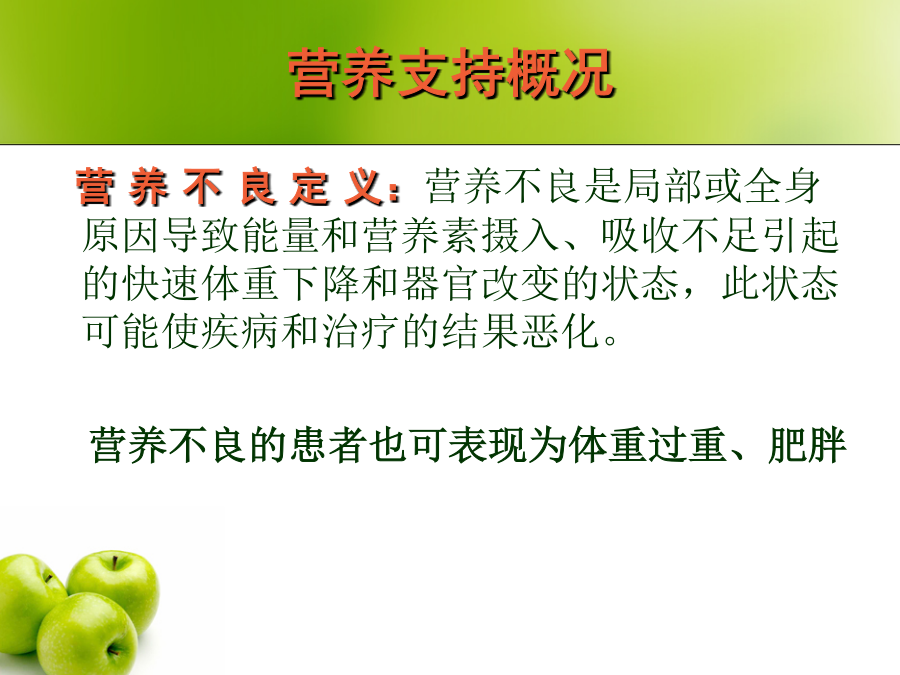 营养支持概况

营养不良定义：营养不良是局部或全身原因导致能量和营养素摄入、吸收不足引起的快速体重下降和器官改变的状态，此状态可能使疾病和治疗的结果恶化。

营养不良的患者也可表现为体重过重、肥胖